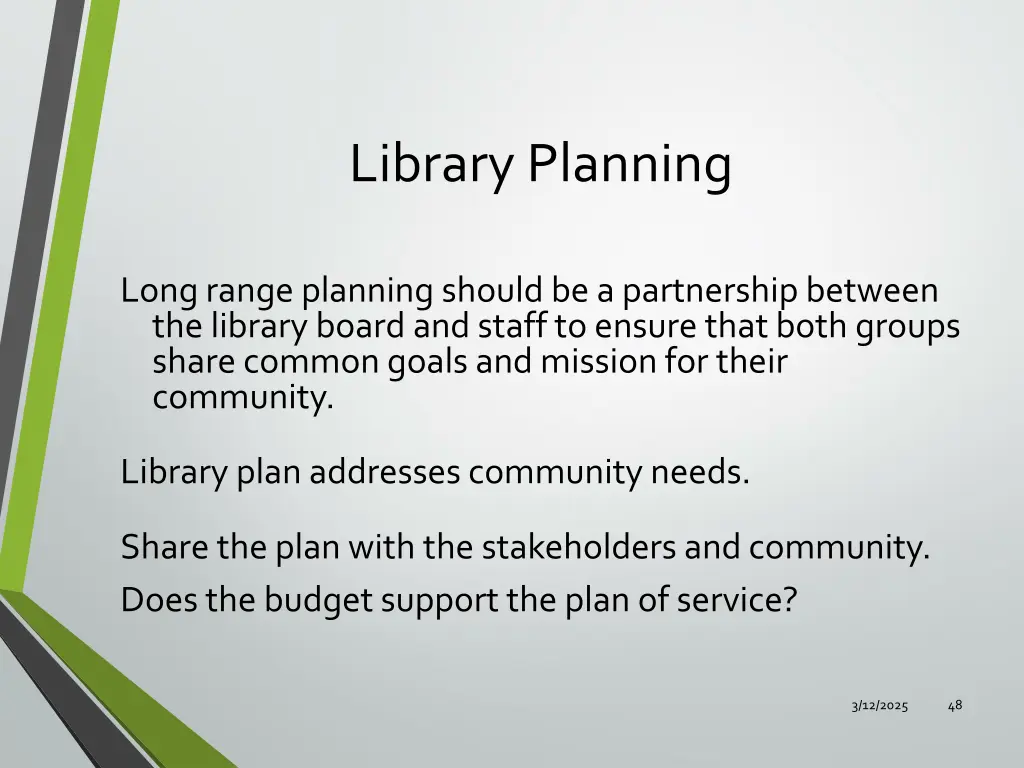 Library Planning

Long range planning should be a partnership between the library board and staff to ensure that both groups share common goals and mission for their community.

Library plan addresses community needs.

Share the plan with the stakeholders and community.

Does the budget support the plan of service?

3/12/2025

48